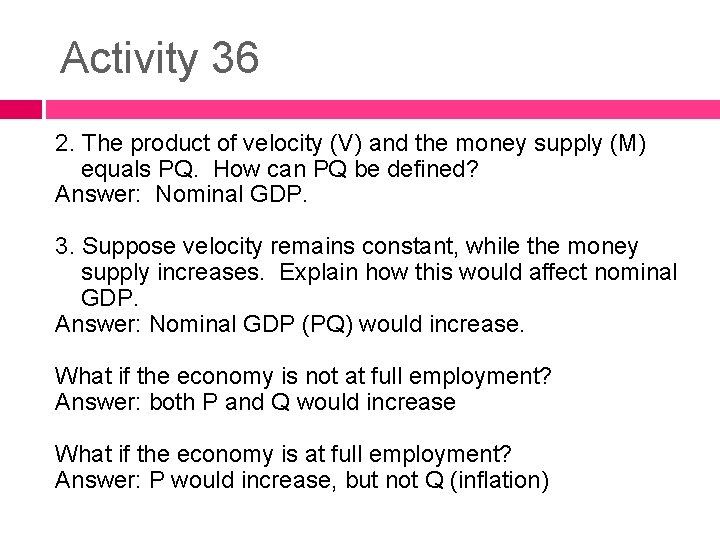 Activity 36

2. The product of velocity (V) and the money supply (M) equals PQ. How can PQ be defined?
Answer: Nominal GDP.

3. Suppose velocity remains constant, while the money supply increases. Explain how this would affect nominal GDP.
Answer: Nominal GDP (PQ) would increase.

What if the economy is not at full employment?
Answer: both P and Q would increase

What if the economy is at full employment?
Answer: P would increase, but not Q (inflation)